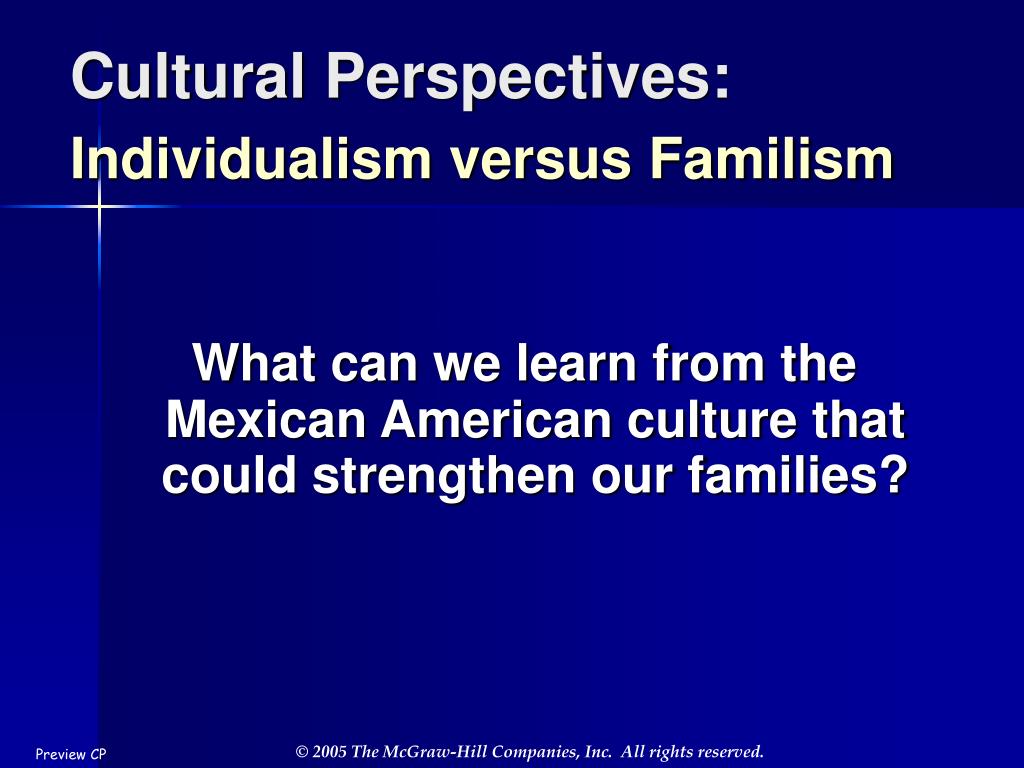 Cultural Perspectives:
Individualism versus Familism

What can we learn from the Mexican American culture that could strengthen our families?

Preview CP

© 2005 The McGraw-Hill Companies, Inc. All rights reserved.